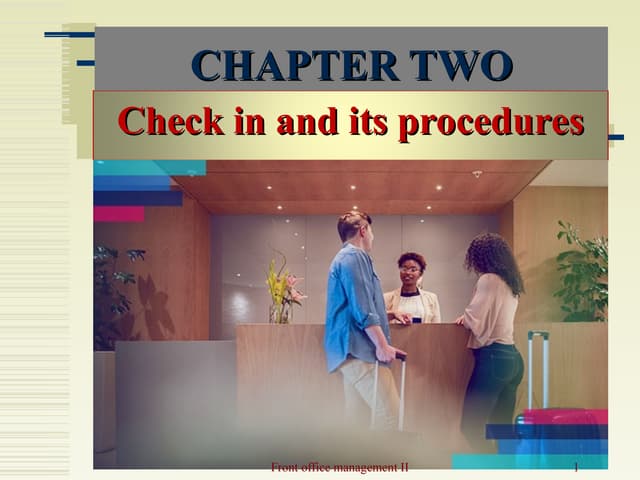 CHAPTER TWO

Check in and its procedures

Front office management II

1